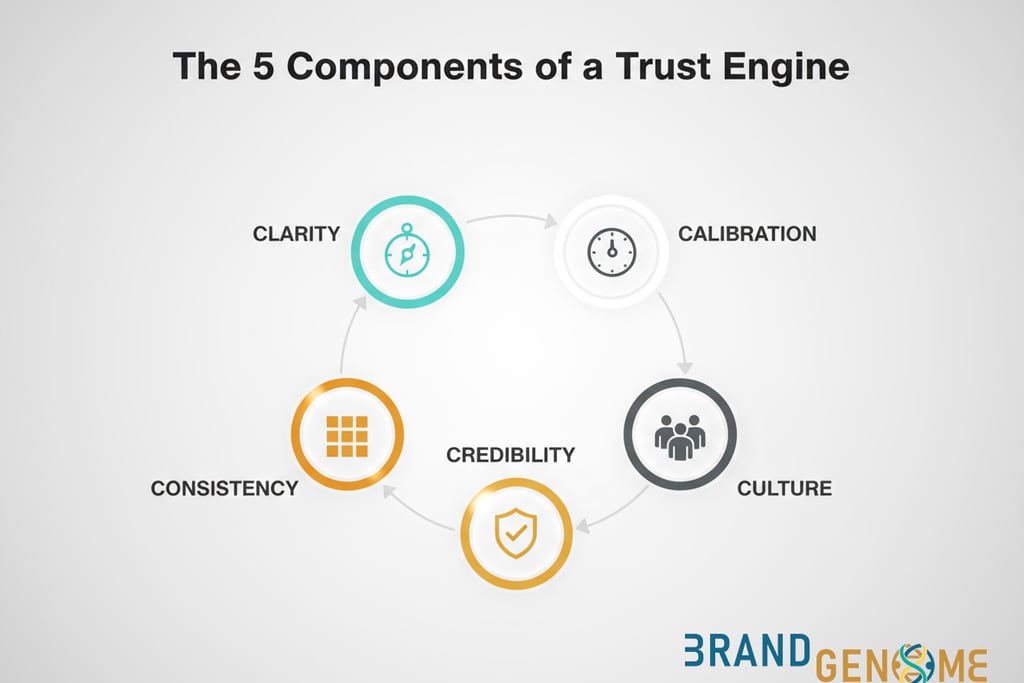 The 5 Components of a Trust Engine

CLARITY

CALIBRATION

CULTURE

CREDIBILITY

CONSISTENCY

BRAND GENOME